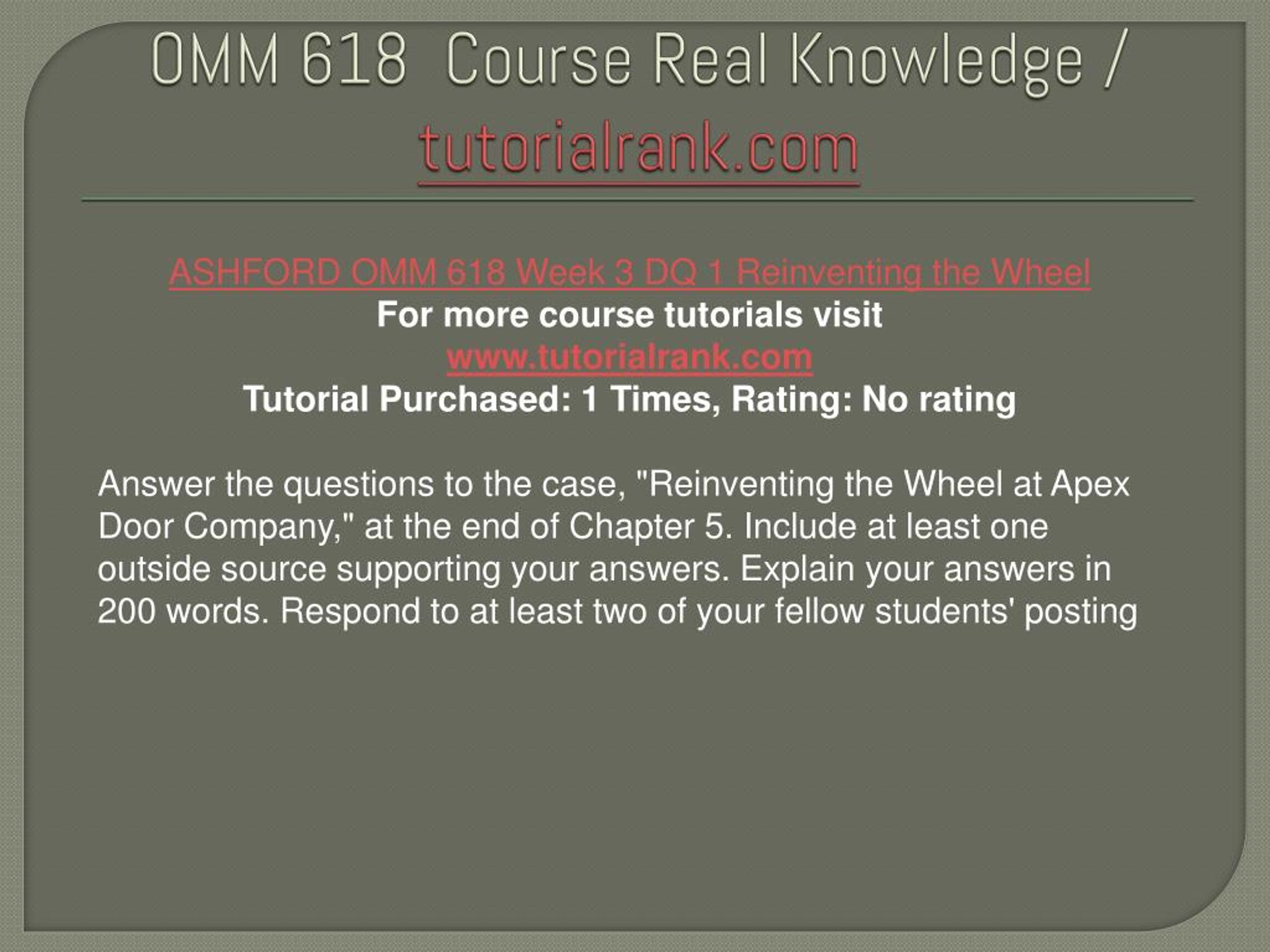 OMM 618 Course Real Knowledge / tutorialrank.com

ASHFORD OMM 618 Week 3 DQ 1 Reinventing the Wheel
For more course tutorials visit
www.tutorialrank.com
Tutorial Purchased: 1 Times, Rating: No rating

Answer the questions to the case, "Reinventing the Wheel at Apex Door Company," at the end of Chapter 5. Include at least one outside source supporting your answers. Explain your answers in 200 words. Respond to at least two of your fellow students' posting